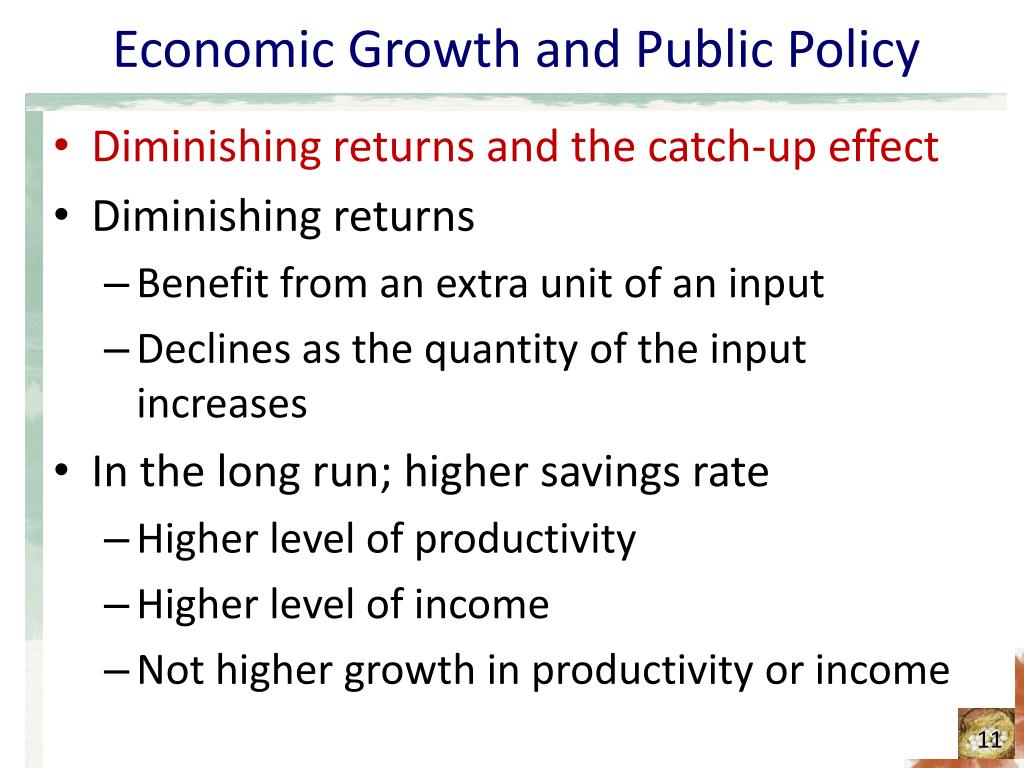 Economic Growth and Public Policy

• Diminishing returns and the catch-up effect
• Diminishing returns
– Benefit from an extra unit of an input
– Declines as the quantity of the input increases
• In the long run; higher savings rate
– Higher level of productivity
– Higher level of income
– Not higher growth in productivity or income

11